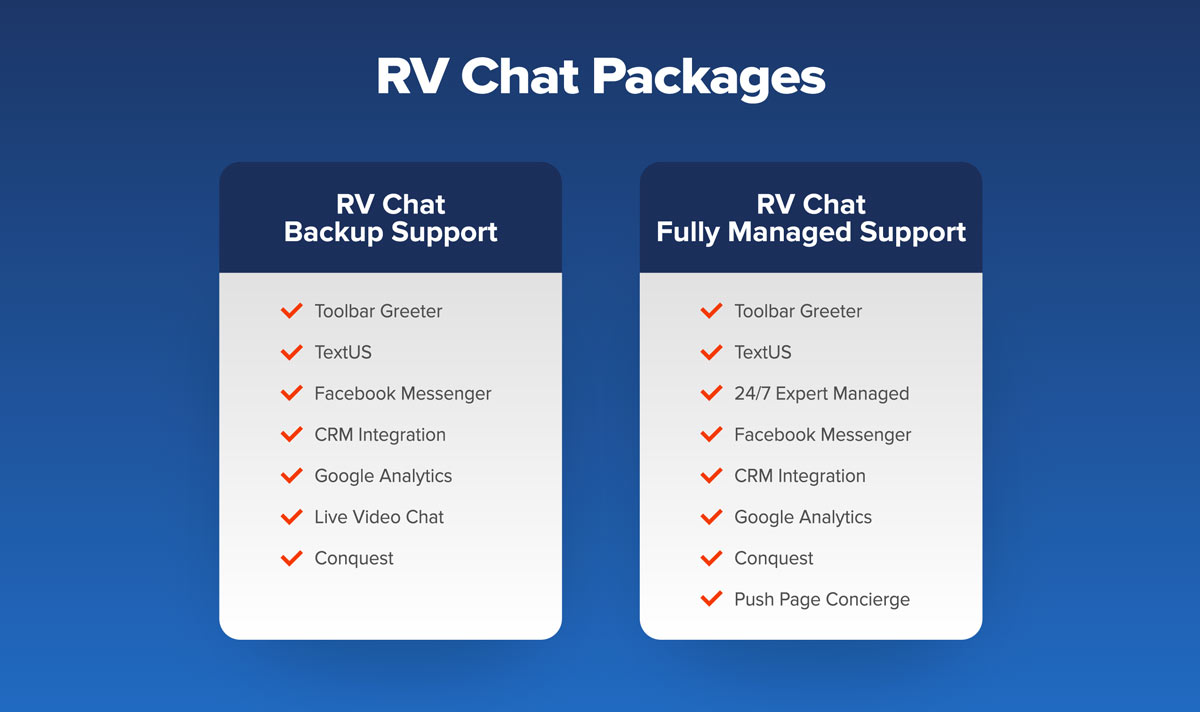 RV Chat Packages

RV Chat
Backup Support

Toolbar Greeter
TextUS
Facebook Messenger
CRM Integration
Google Analytics
Live Video Chat
Conquest

RV Chat
Fully Managed Support

Toolbar Greeter
TextUS
24/7 Expert Managed
Facebook Messenger
CRM Integration
Google Analytics
Conquest
Push Page Concierge